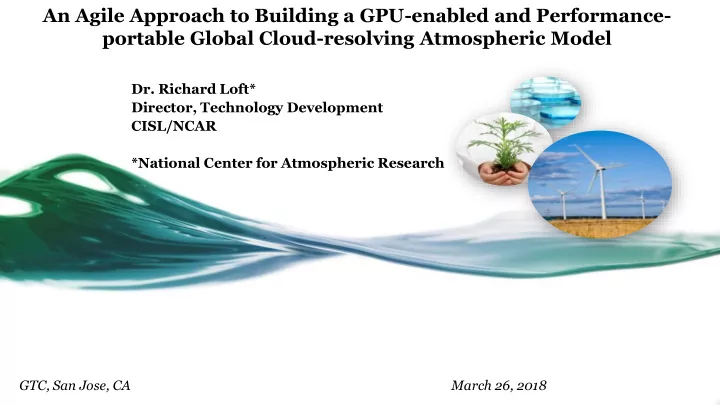 An Agile Approach to Building a GPU-enabled and Performance-portable Global Cloud-resolving Atmospheric Model

Dr. Richard Loft*
Director, Technology Development
CISL/NCAR

*National Center for Atmospheric Research

GTC, San Jose, CA

March 26, 2018